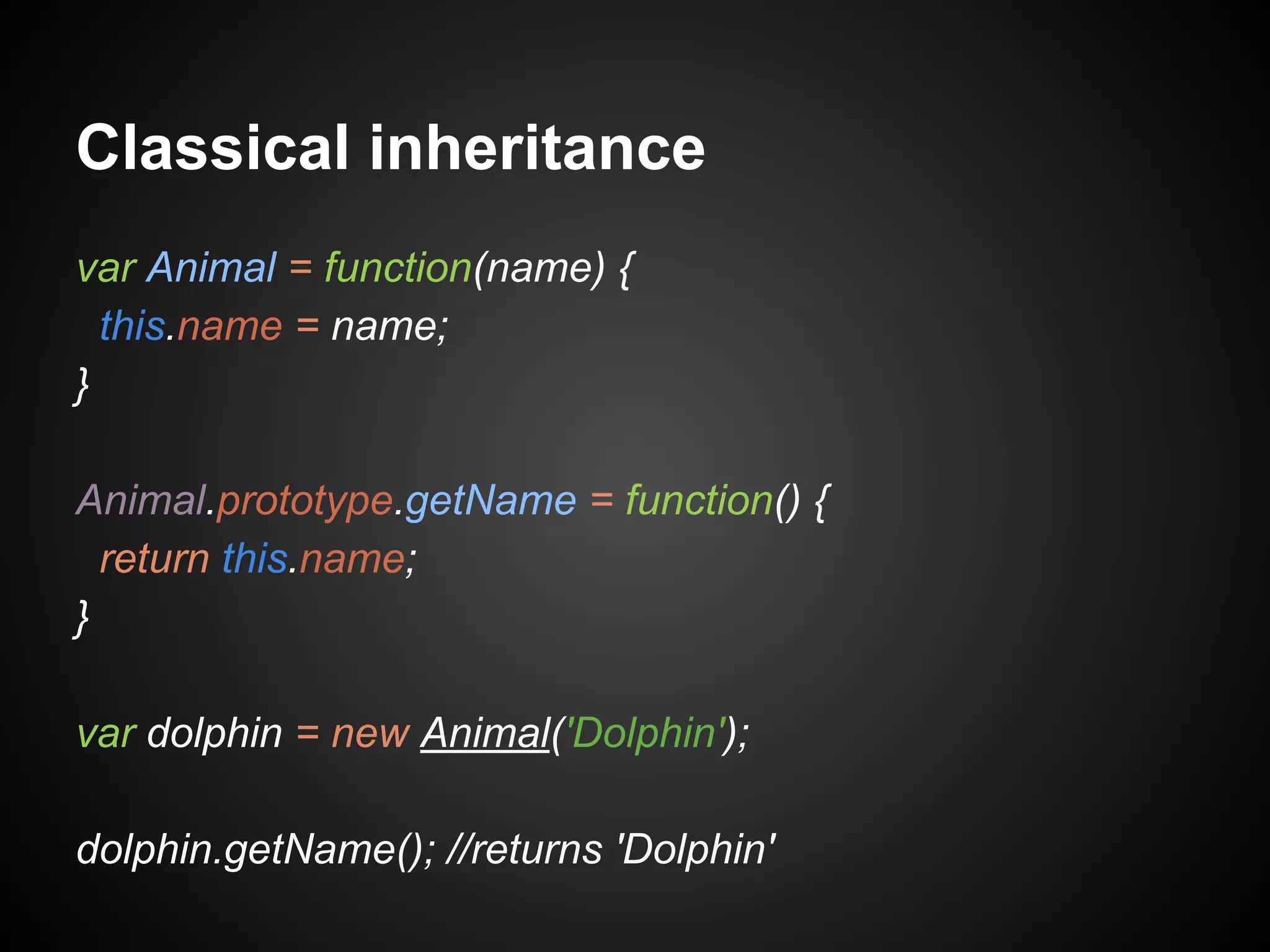 Classical inheritance

var Animal = function(name) {
  this.name = name;
}

Animal.prototype.getName = function() {
  return this.name;
}

var dolphin = new Animal('Dolphin');

dolphin.getName(); //returns 'Dolphin'